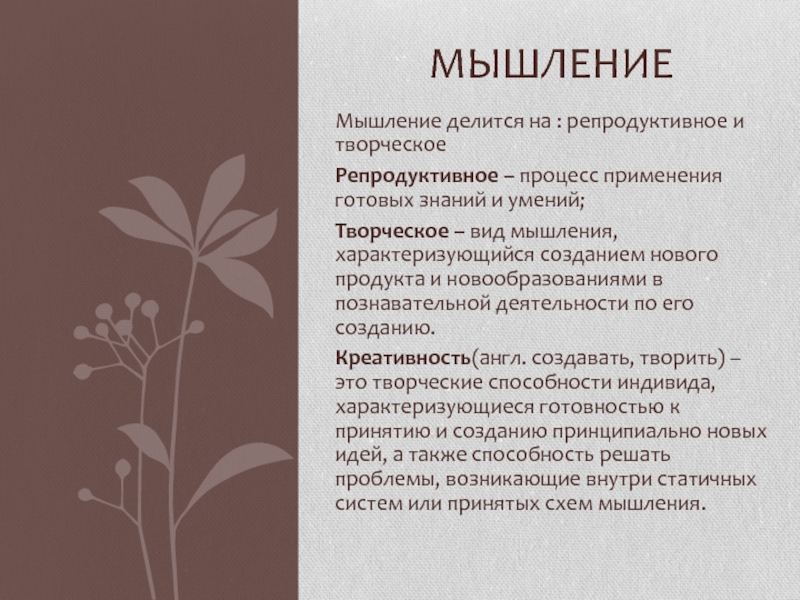 МЫШЛЕНИЕ

Мышление делится на : репродуктивное и творческое

Репродуктивное – процесс применения готовых знаний и умений;

Творческое – вид мышления, характеризующийся созданием нового продукта и новообразованиями в познавательной деятельности по его созданию.

Креативность(англ. создавать, творить) – это творческие способности индивида, характеризующиеся готовностью к принятию и созданию принципиально новых идей, а также способность решать проблемы, возникающие внутри статичных систем или принятых схем мышления.